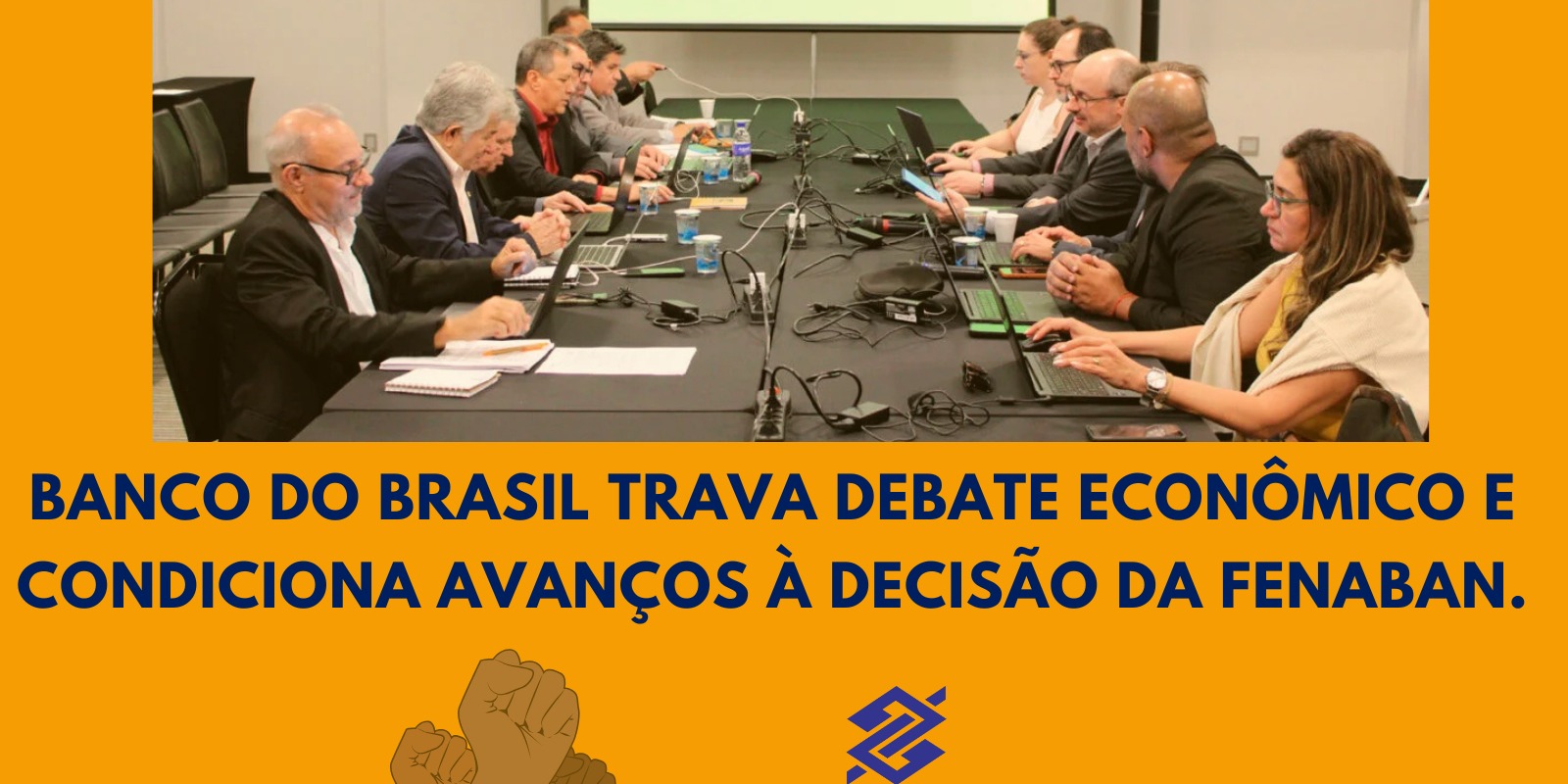 BANCO DO BRASIL TRAVA DEBATE ECONÔMICO E CONDICIONA AVANÇOS À DECISÃO DA FENABAN.